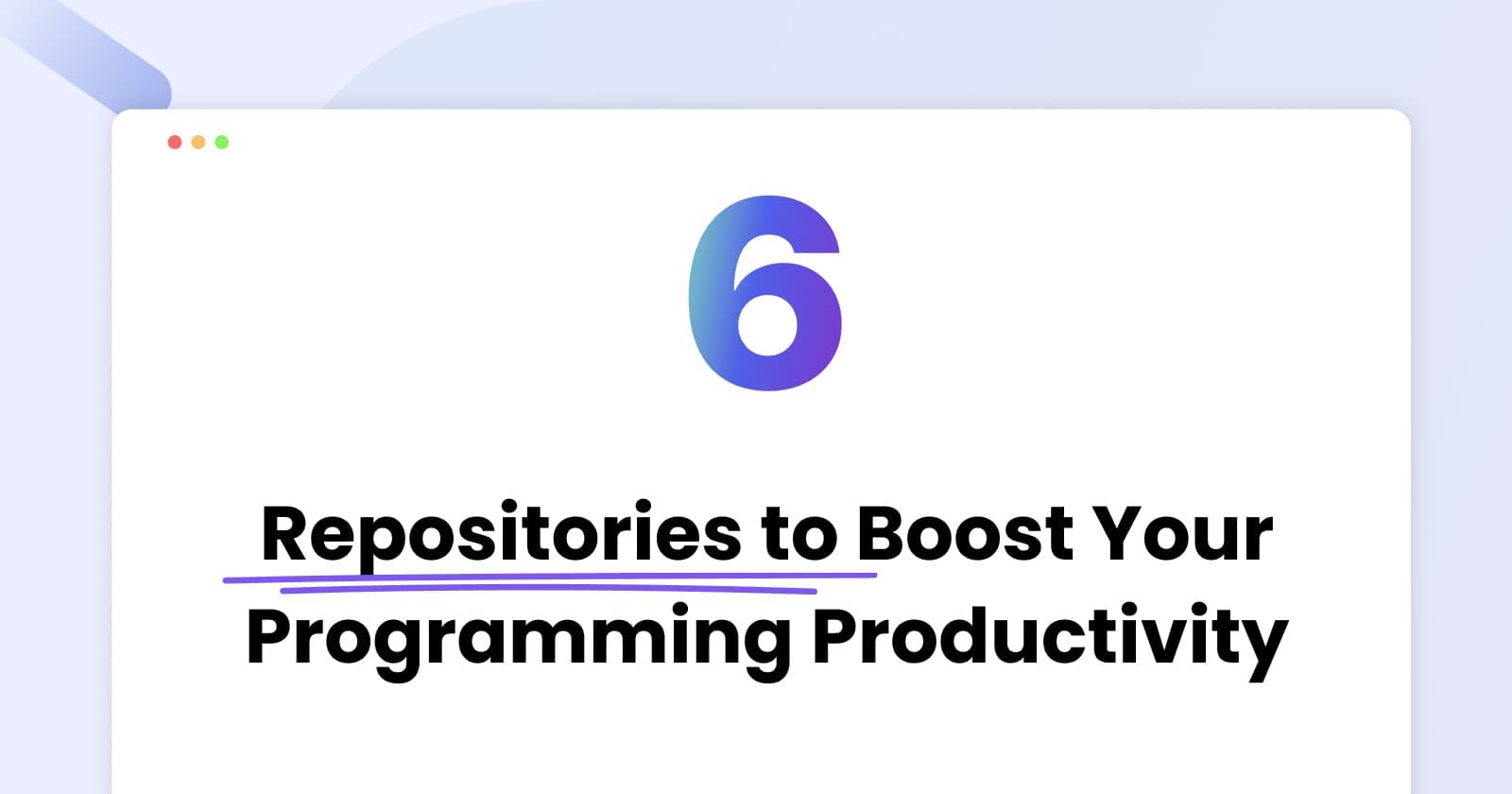 6

Repositories to Boost Your Programming Productivity